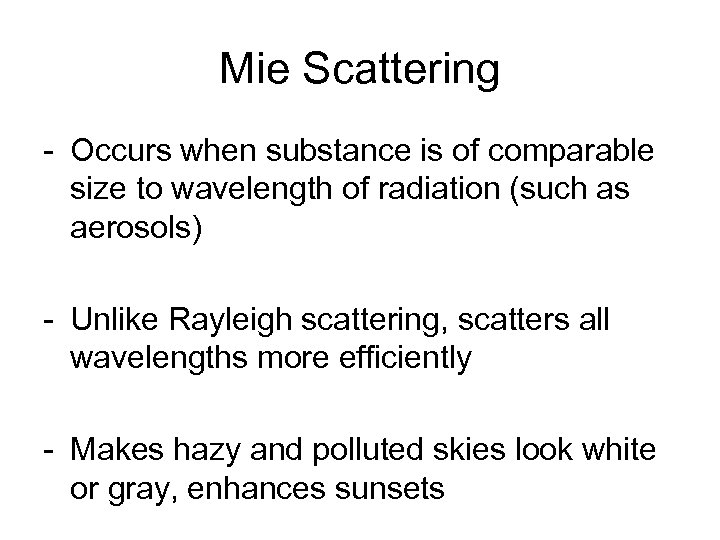 Mie Scattering

- Occurs when substance is of comparable size to wavelength of radiation (such as aerosols)

- Unlike Rayleigh scattering, scatters all wavelengths more efficiently

- Makes hazy and polluted skies look white or gray, enhances sunsets